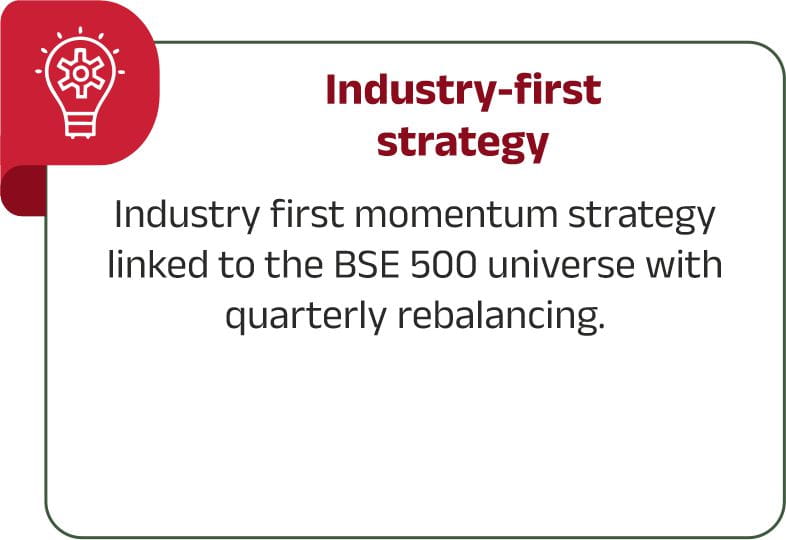 Industry-first strategy

Industry first momentum strategy linked to the BSE 500 universe with quarterly rebalancing.